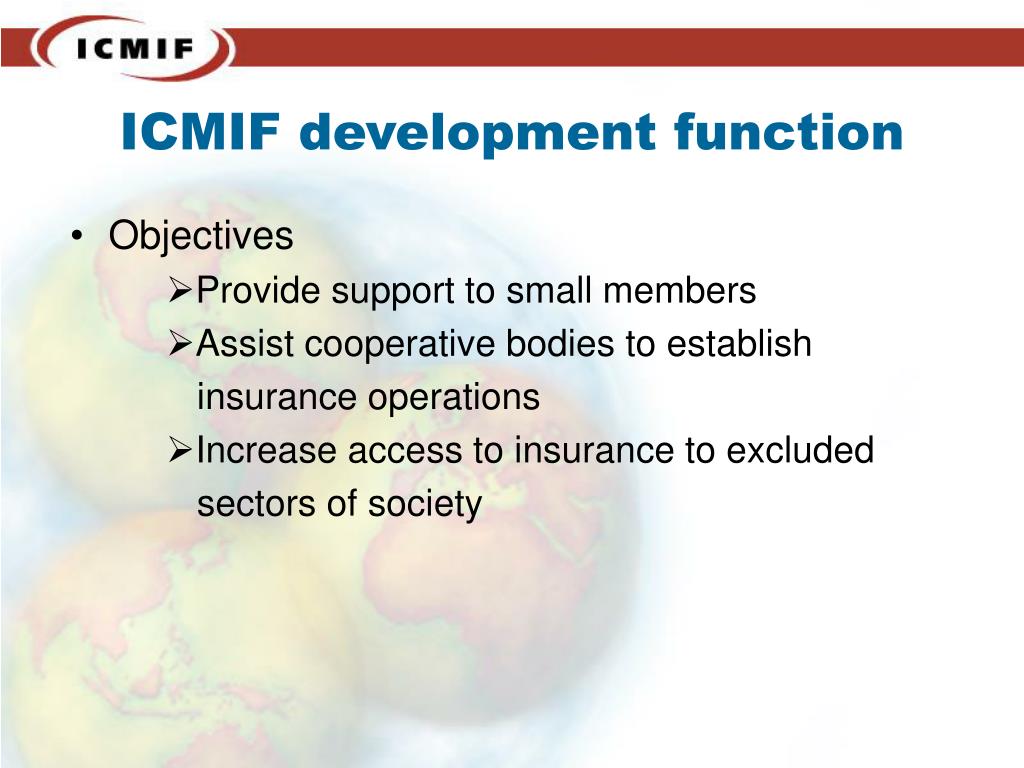 ICMIF

ICMIF development function

• Objectives
➢Provide support to small members
➢Assist cooperative bodies to establish insurance operations
➢Increase access to insurance to excluded sectors of society